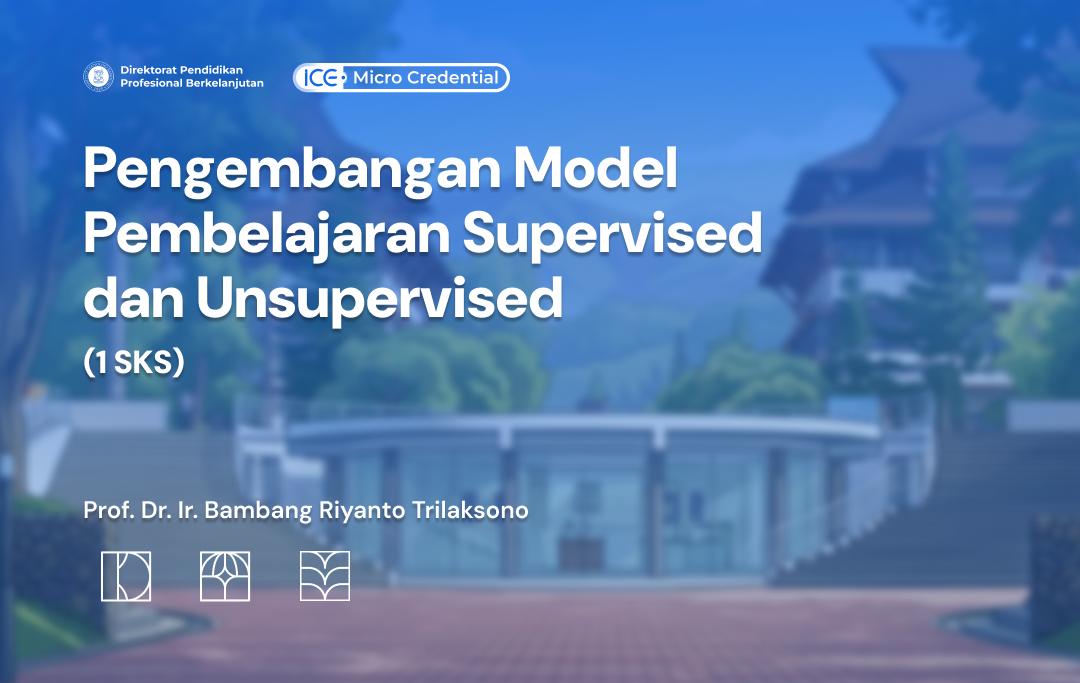 Direktorat Pendidikan Profesional Berkelanjutan

ICE Micro Credential

Pengembangan Model Pembelajaran Supervised dan Unsupervised

(1 SKS)

Prof. Dr. Ir. Bambang Riyanto Trilaksono